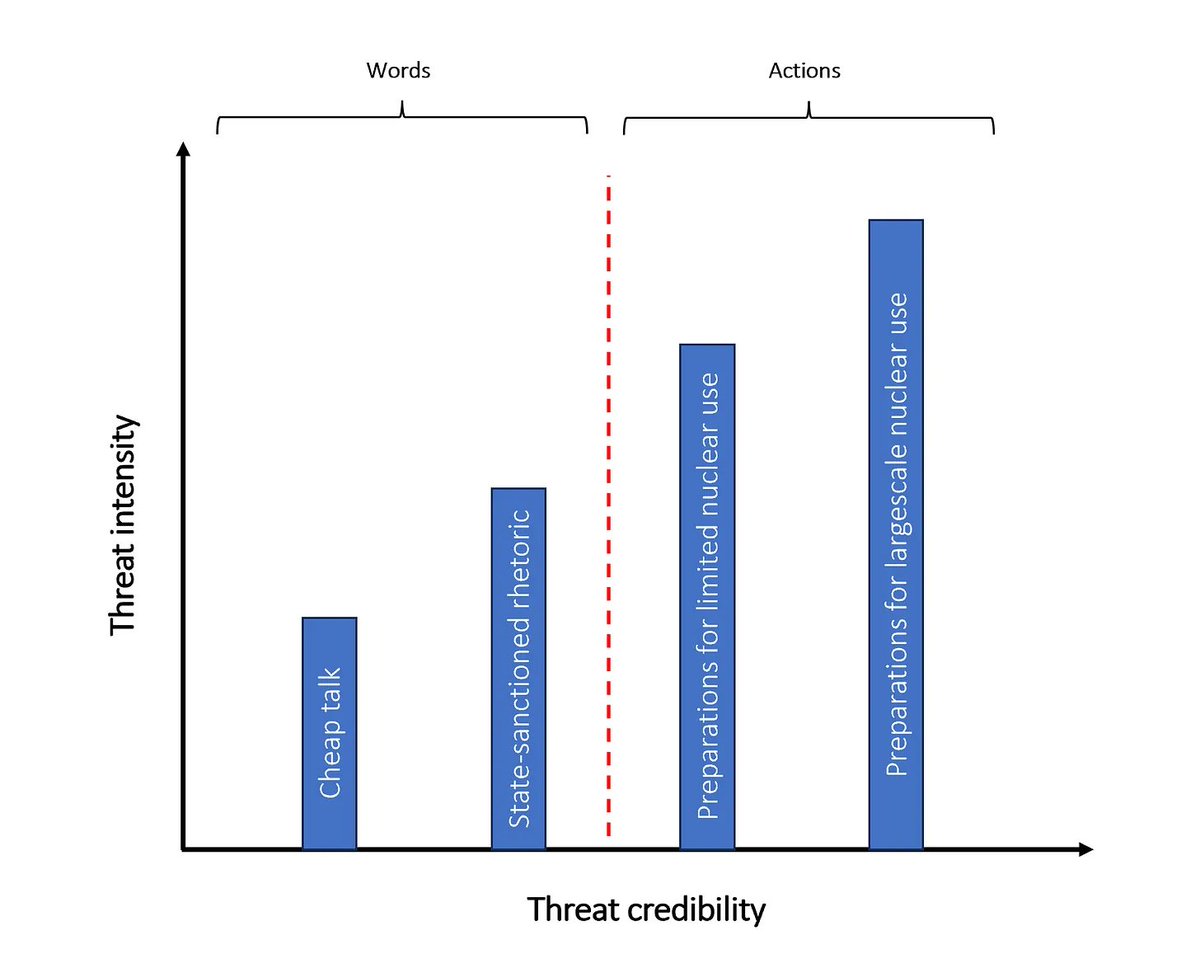 Words

Actions

Threat intensity

Cheap talk

State-sanctioned rhetoric

Preparations for limited nuclear use

Preparations for largescale nuclear use

Threat credibility